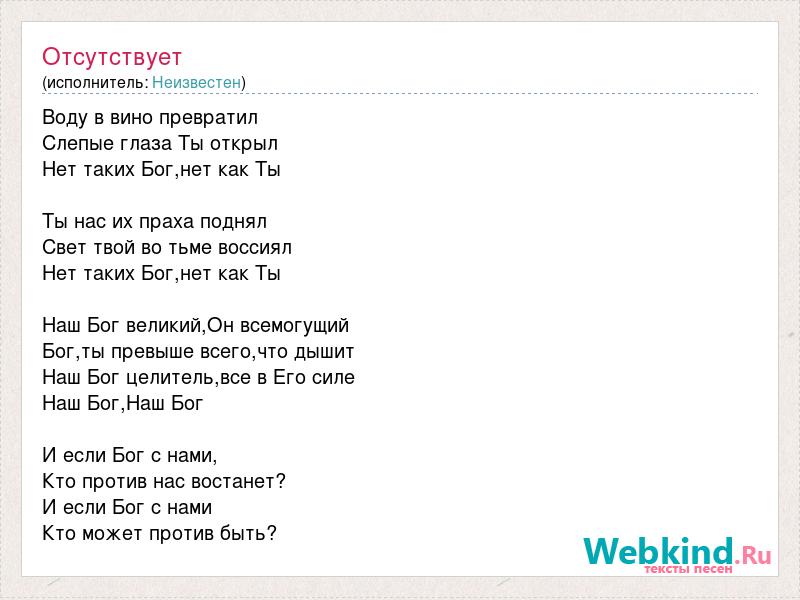 Отсутствует
(исполнитель: Неизвестен)

Воду в вино превратил
Слепые глаза Ты открыл
Нет таких Бог,нет как Ты

Ты нас их праха поднял
Свет твой во тьме воссиял
Нет таких Бог,нет как Ты

Наш Бог великий,Он всемогущий
Бог,ты превыше всего,что дышит
Наш Бог целитель,все в Его силе
Наш Бог,Наш Бог

И если Бог с нами,
Кто против нас востанет?
И если Бог с нами
Кто может против быть?

Webkind.Ru
тексты песен